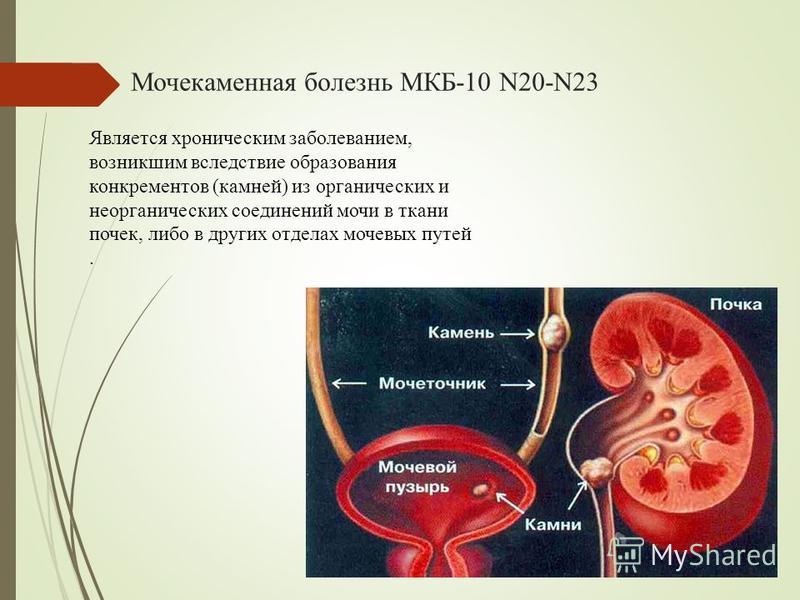 Мочекаменная болезнь МКБ-10 N20-N23

Является хроническим заболеванием, возникшим вследствие образования конкрементов (камней) из органических и неорганических соединений мочи в ткани почек, либо в других отделах мочевых путей .

Почка

Камень

Мочеточник

Мочевой пузырь

Камни

MyShared